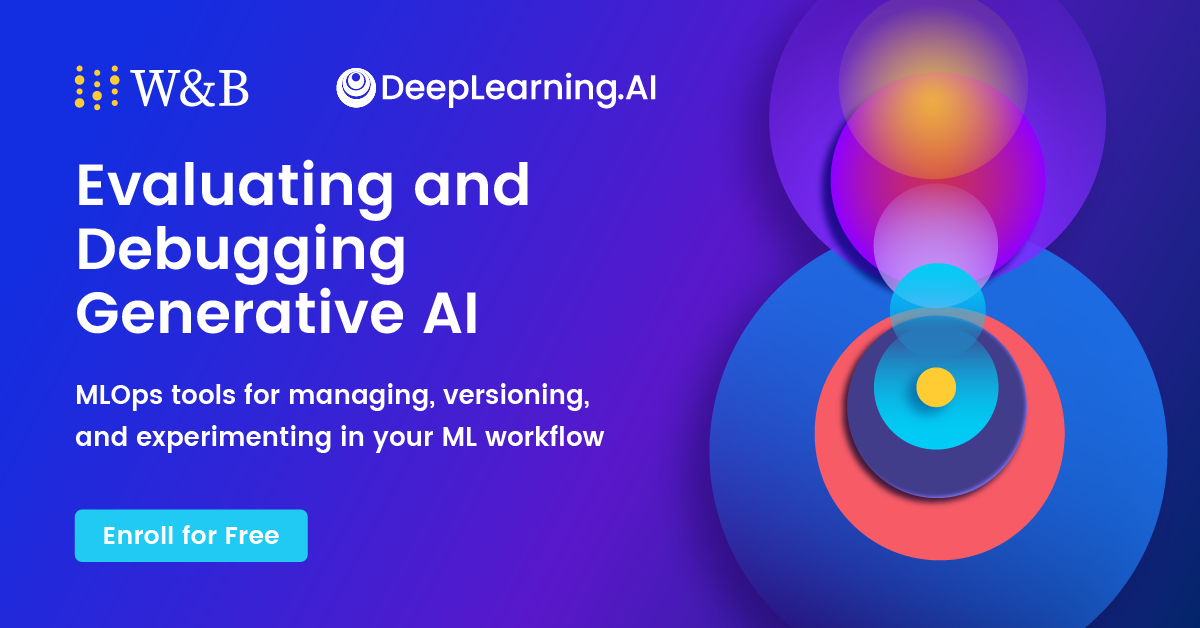 W&B DeepLearning.AI

Evaluating and Debugging Generative AI

MLOps tools for managing, versioning, and experimenting in your ML workflow

Enroll for Free